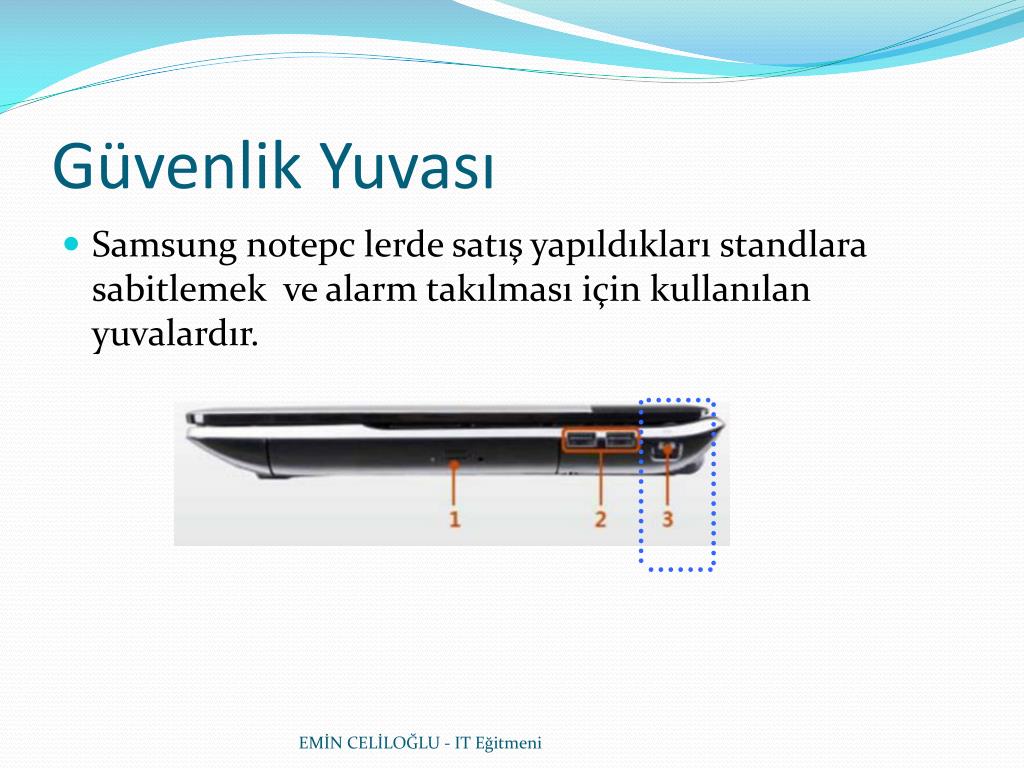 Güvenlik Yuvası

Samsung notepc lerde satış yapıldıkları standlara sabitlemek  ve alarm takılması için kullanılan yuvalardır.

1

2

3

EMİN CELİLOĞLU - IT Eğitmeni